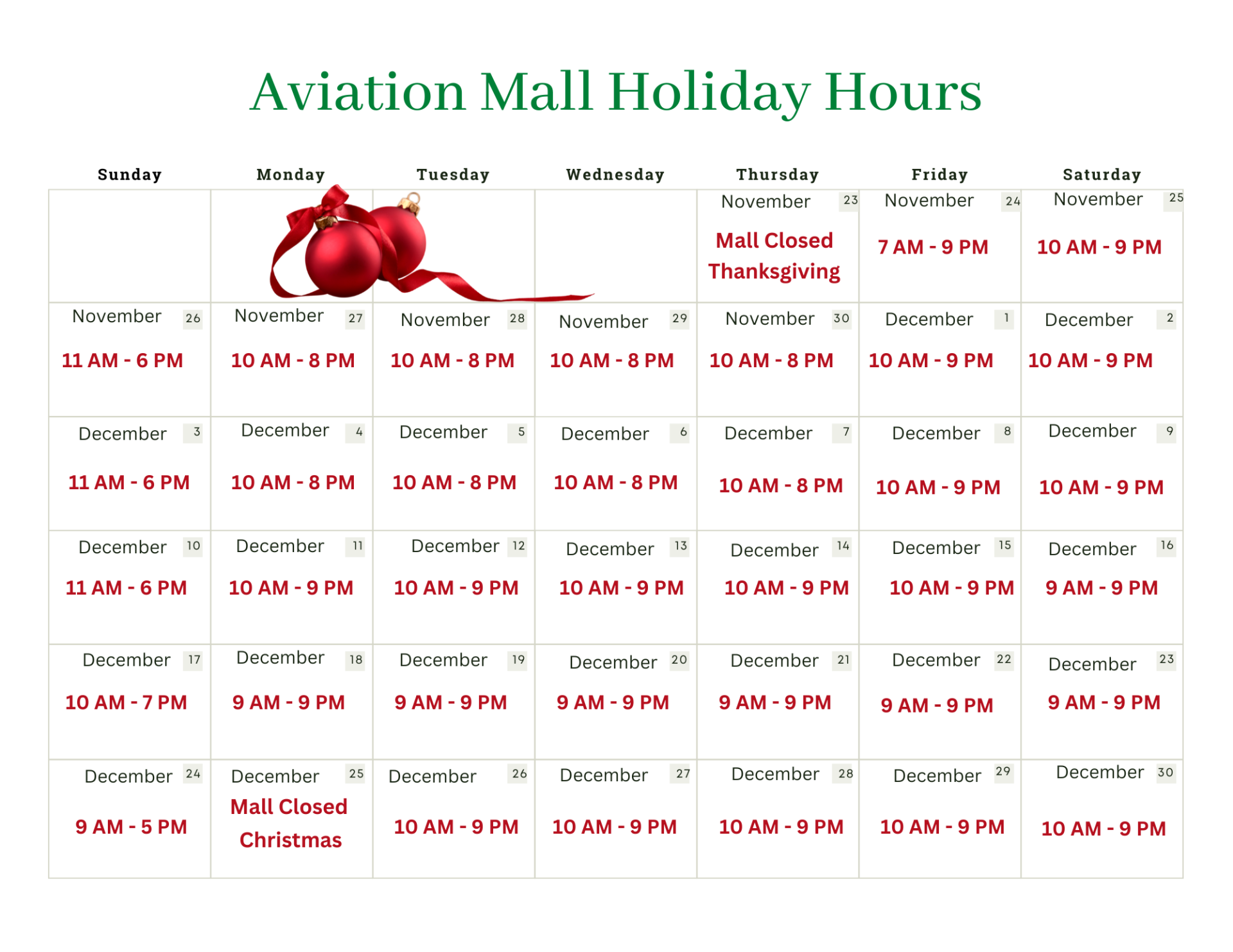 Aviation Mall Holiday Hours

| Sunday | Monday | Tuesday | Wednesday | Thursday | Friday | Saturday |
|---|---|---|---|---|---|---|
| | | | | November 23 Mall Closed Thanksgiving | November 24 7 AM - 9 PM | November 25 10 AM - 9 PM |
| November 26 11 AM - 6 PM | November 27 10 AM - 8 PM | November 28 10 AM - 8 PM | November 29 10 AM - 8 PM | November 30 10 AM - 8 PM | December 1 10 AM - 9 PM | December 2 10 AM - 9 PM |
| December 3 11 AM - 6 PM | December 4 10 AM - 8 PM | December 5 10 AM - 8 PM | December 6 10 AM - 8 PM | December 7 10 AM - 8 PM | December 8 10 AM - 9 PM | December 9 10 AM - 9 PM |
| December 10 11 AM - 6 PM | December 11 10 AM - 9 PM | December 12 10 AM - 9 PM | December 13 10 AM - 9 PM | December 14 10 AM - 9 PM | December 15 10 AM - 9 PM | December 16 9 AM - 9 PM |
| December 17 10 AM - 7 PM | December 18 9 AM - 9 PM | December 19 9 AM - 9 PM | December 20 9 AM - 9 PM | December 21 9 AM - 9 PM | December 22 9 AM - 9 PM | December 23 9 AM - 9 PM |
| December 24 9 AM - 5 PM | December 25 Mall Closed Christmas | December 26 10 AM - 9 PM | December 27 10 AM - 9 PM | December 28 10 AM - 9 PM | December 29 10 AM - 9 PM | December 30 10 AM - 9 PM |